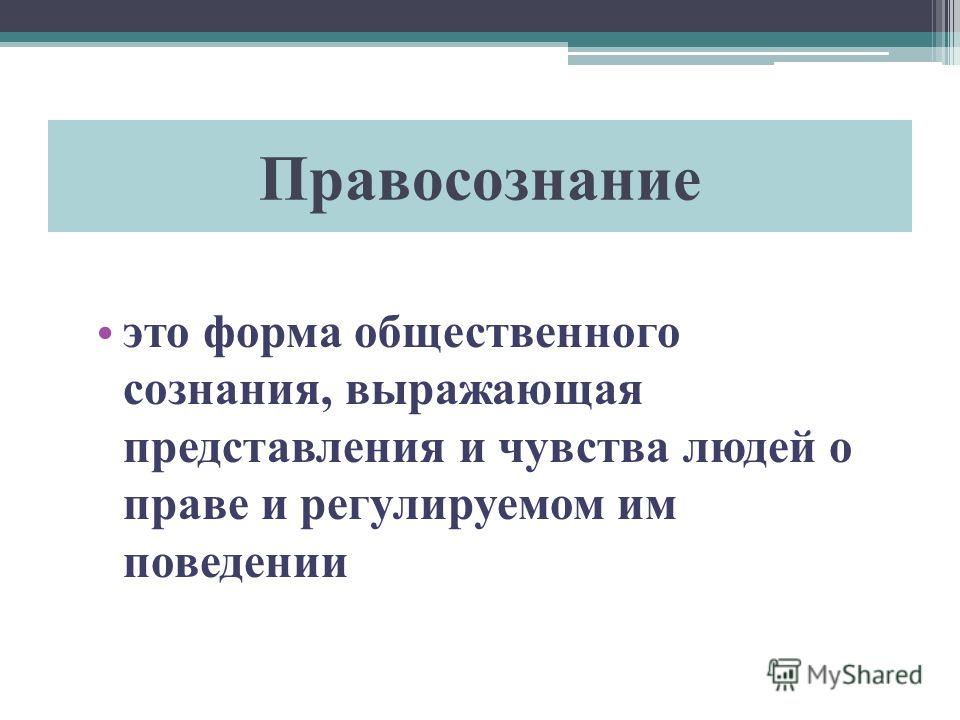 Правосознание

• это форма общественного сознания, выражающая представления и чувства людей о праве и регулируемом им поведении

MyShared